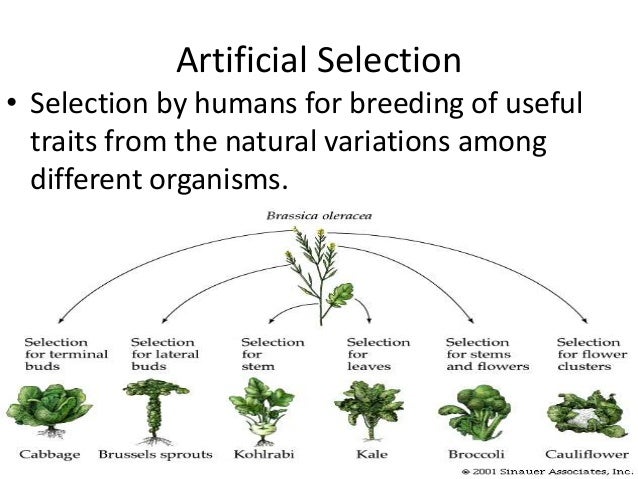 Artificial Selection

• Selection by humans for breeding of useful traits from the natural variations among different organisms.

Brassica oleracea

Selection for terminal buds

Selection for lateral buds

Selection for stem

Selection for leaves

Selection for stems and flowers

Selection for flower clusters

Cabbage

Brussels sprouts

Kohlrabi

Kale

Broccoli

Cauliflower

© 2001 Sinauer Associates, Inc.